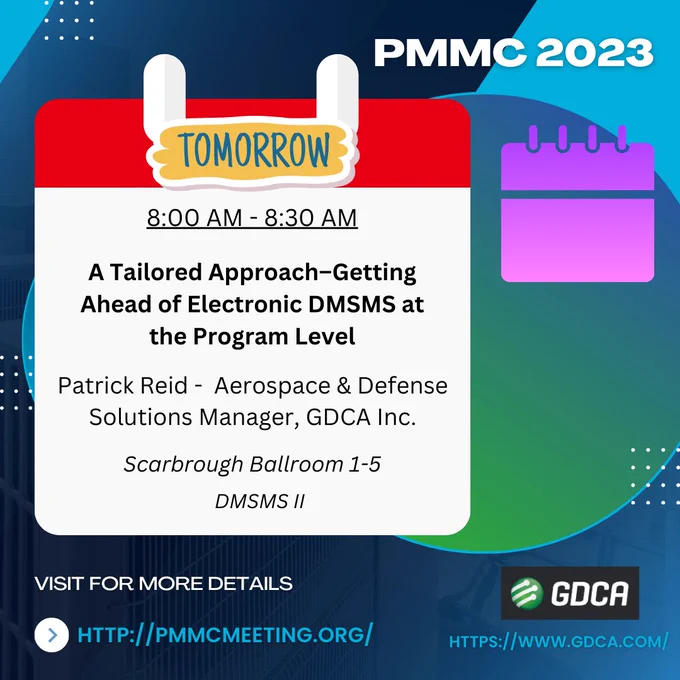 PMMC 2023

TOMORROW

8:00 AM - 8:30 AM

A Tailored Approach–Getting Ahead of Electronic DMSMS at the Program Level

Patrick Reid - Aerospace & Defense Solutions Manager, GDCA Inc.

Scarbrough Ballroom 1-5

DMSMS II

VISIT FOR MORE DETAILS

HTTP://PMMCMEETING.ORG/

GDCA

HTTPS://WWW.GDCA.COM/